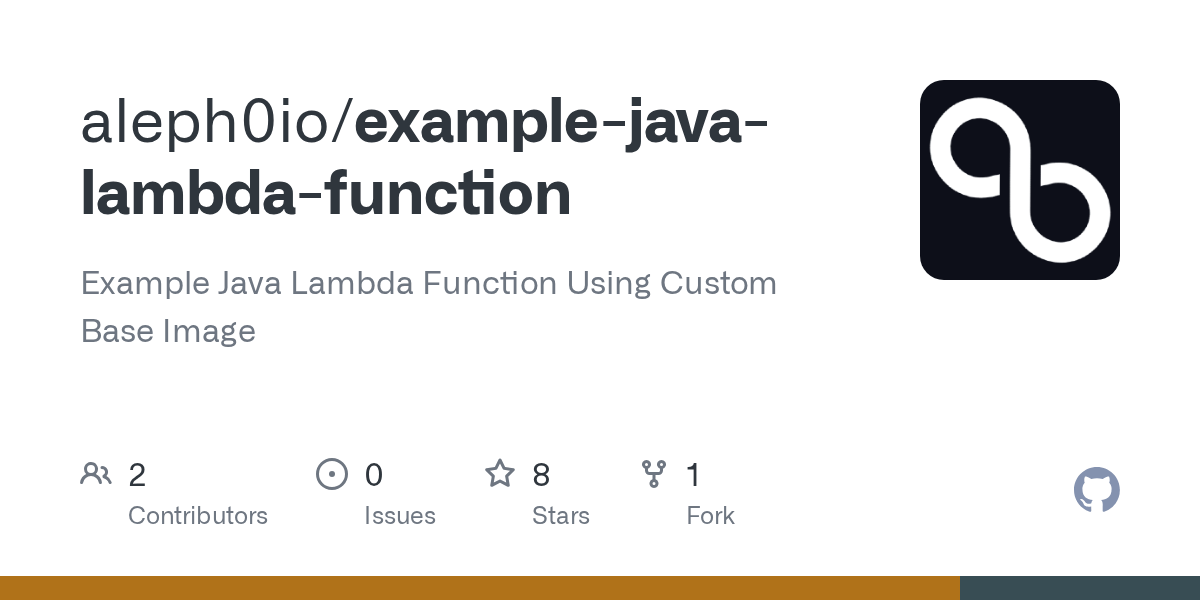 aleph0io/example-java-lambda-function

Example Java Lambda Function Using Custom Base Image

2 Contributors
0 Issues
8 Stars
1 Fork